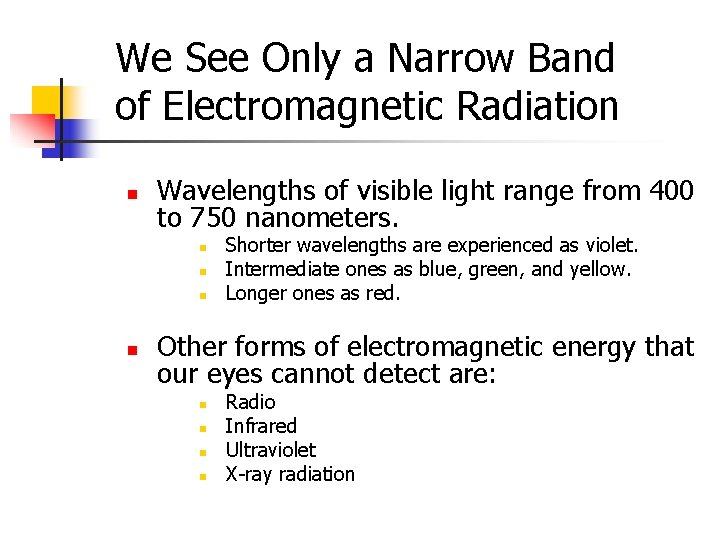 We See Only a Narrow Band of Electromagnetic Radiation

- Wavelengths of visible light range from 400 to 750 nanometers.
  - Shorter wavelengths are experienced as violet.
  - Intermediate ones as blue, green, and yellow.
  - Longer ones as red.

- Other forms of electromagnetic energy that our eyes cannot detect are:
  - Radio
  - Infrared
  - Ultraviolet
  - X-ray radiation